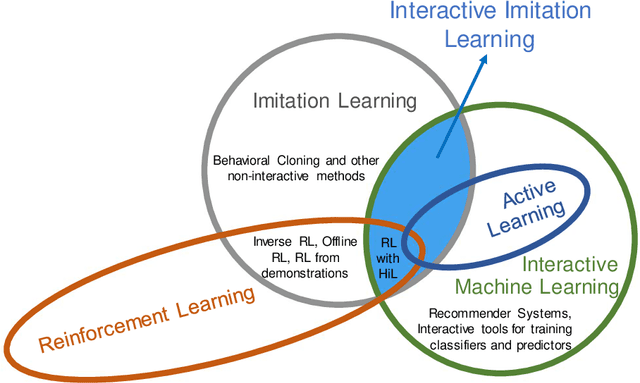 Interactive Imitation Learning

Imitation Learning

Behavioral Cloning and other non-interactive methods

Active Learning

Inverse RL, Offline RL, RL from demonstrations

RL with HiL

Interactive Machine Learning

Reinforcement Learning

Recommender Systems, Interactive tools for training classifiers and predictors